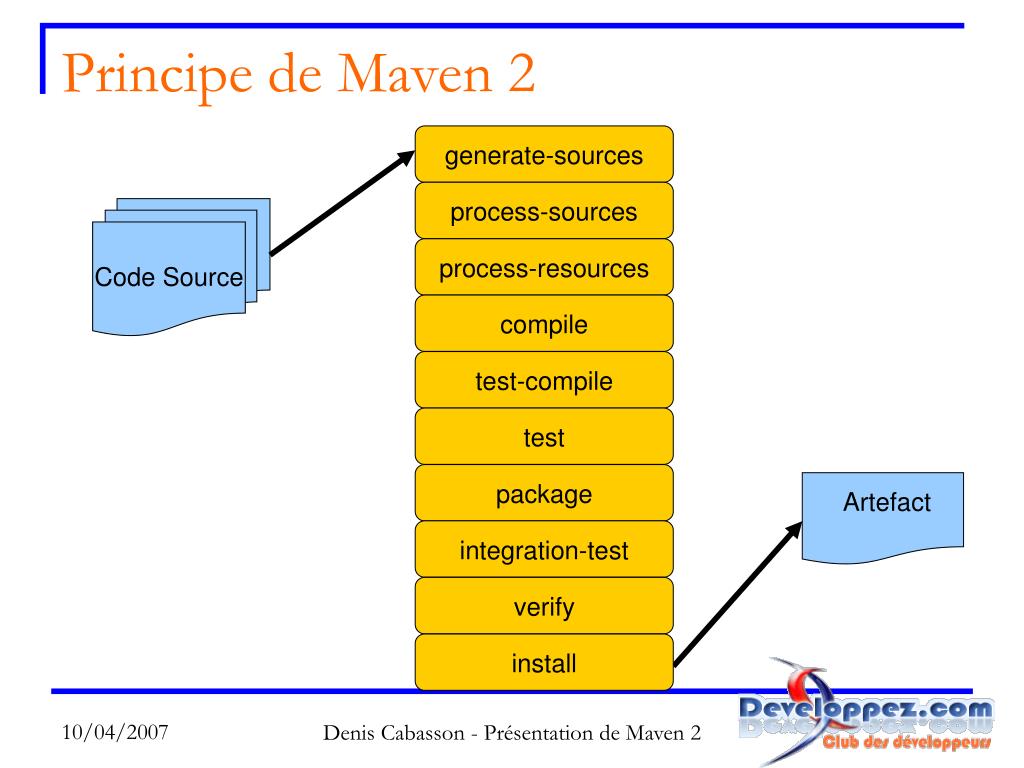 Principe de Maven 2

Code Source

generate-sources

process-sources

process-resources

compile

test-compile

test

package

integration-test

verify

install

Artefact

10/04/2007

Denis Cabasson - Présentation de Maven 2

Developpez.com
Club des développeurs